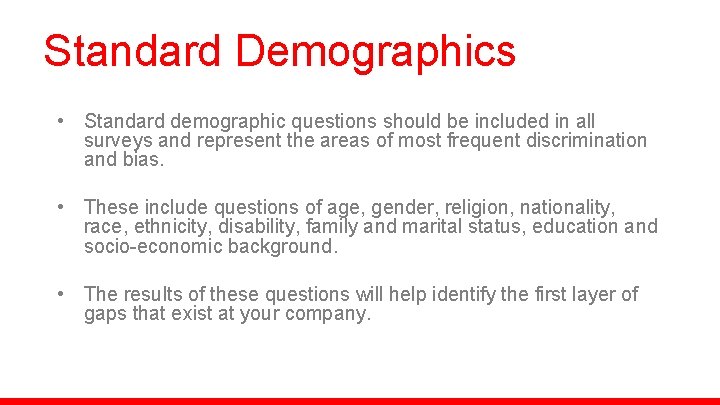 Standard Demographics

• Standard demographic questions should be included in all surveys and represent the areas of most frequent discrimination and bias.

• These include questions of age, gender, religion, nationality, race, ethnicity, disability, family and marital status, education and socio-economic background.

• The results of these questions will help identify the first layer of gaps that exist at your company.